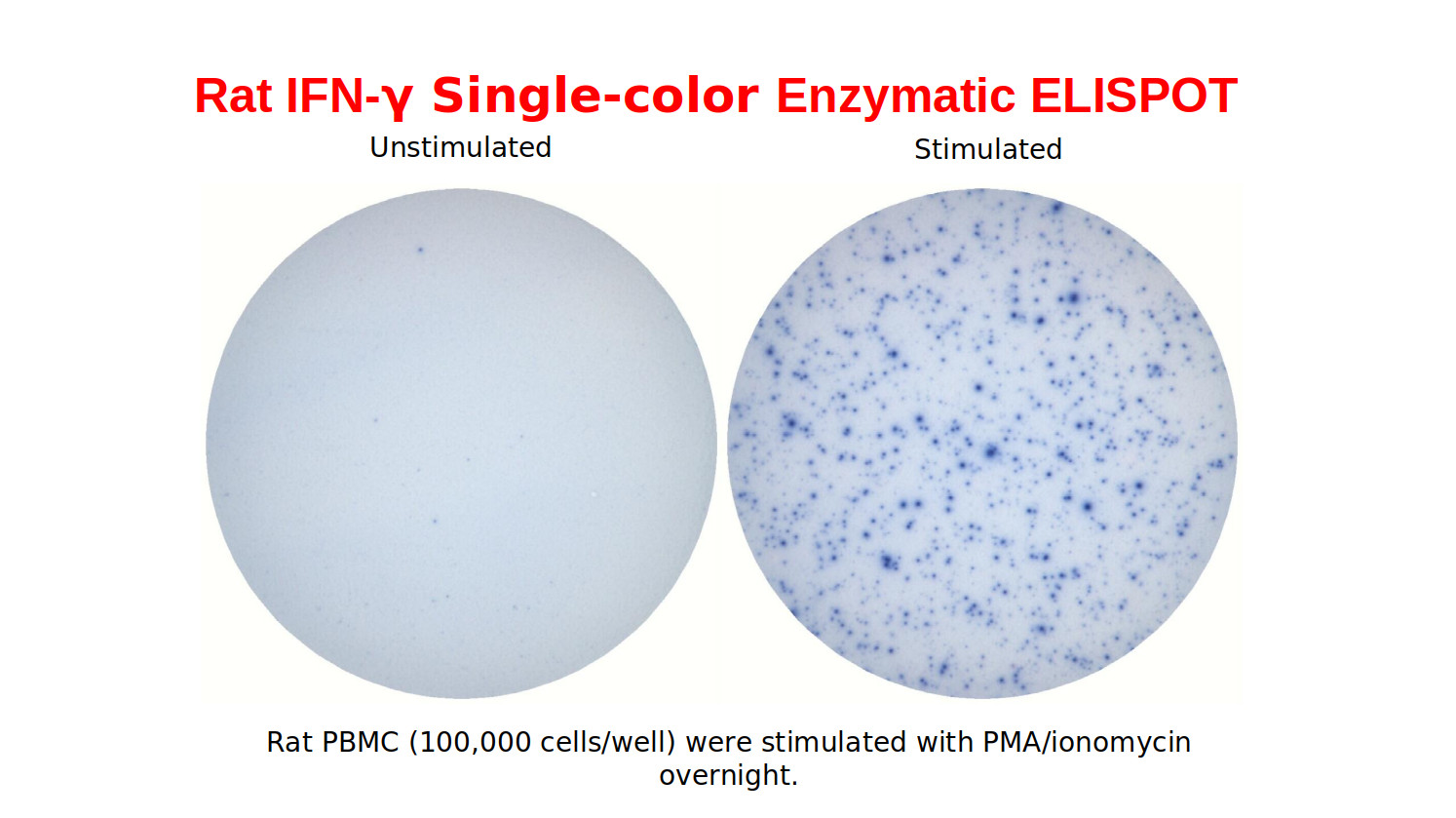 Rat IFN-γ Single-color Enzymatic ELISPOT

Unstimulated

Stimulated

Rat PBMC (100,000 cells/well) were stimulated with PMA/ionomycin overnight.